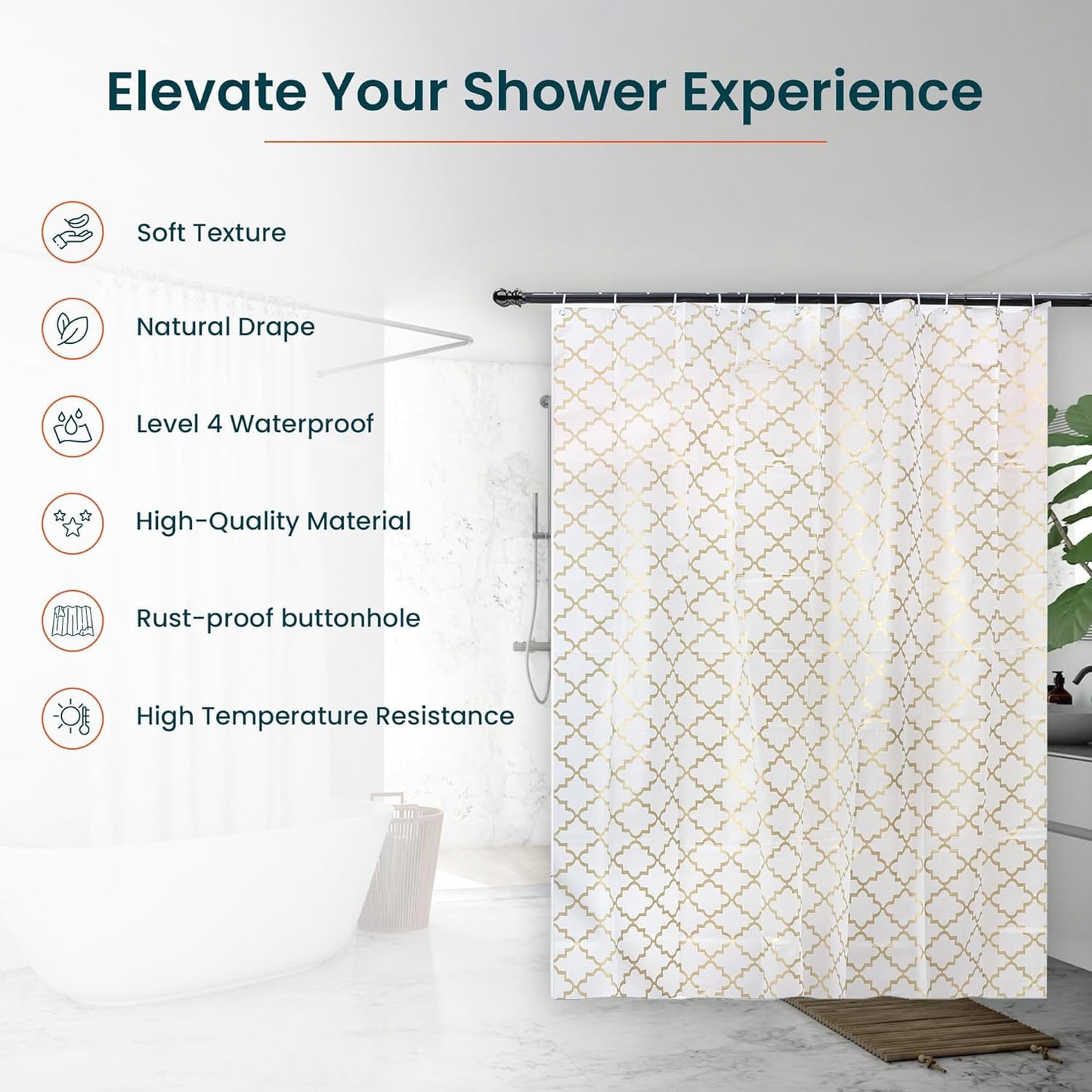 Elevate Your Shower Experience

Soft Texture

Natural Drape

Level 4 Waterproof

High-Quality Material

Rust-proof buttonhole

High Temperature Resistance